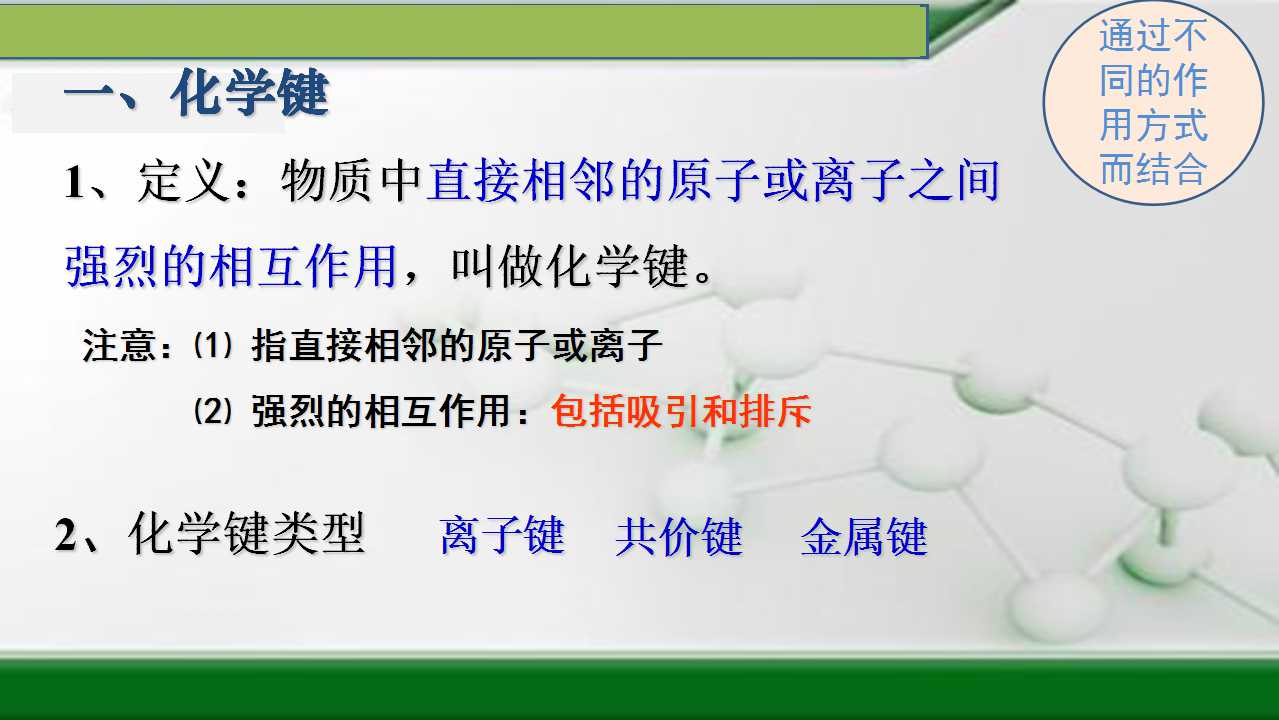 一、化学键

通过不同的作用方式而结合

1、定义：物质中直接相邻的原子或离子之间强烈的相互作用，叫做化学键。

注意：(1) 指直接相邻的原子或离子

(2) 强烈的相互作用：包括吸引和排斥

2、化学键类型 离子键 共价键 金属键